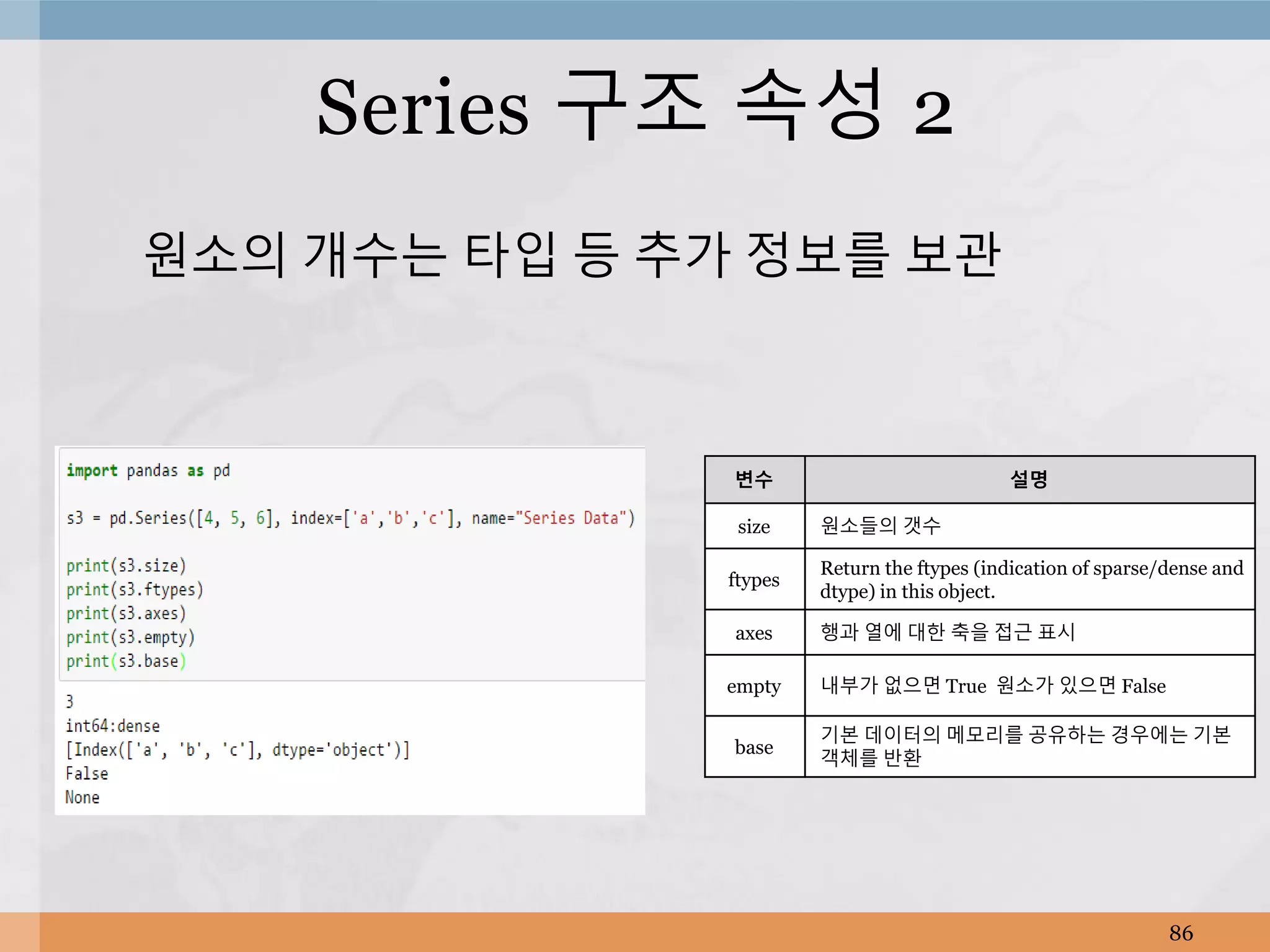 Series 구조 속성 2

원소의 개수는 타입 등 추가 정보를 보관

import pandas as pd

s3 = pd.Series([4, 5, 6], index=['a','b','c'], name="Series Data")

print(s3.size)
print(s3.ftypes)
print(s3.axes)
print(s3.empty)
print(s3.base)

3
int64:dense
[Index(['a', 'b', 'c'], dtype='object')]
False
None

| 변수 | 설명 |
|---|---|
| size | 원소들의 갯수 |
| ftypes | Return the ftypes (indication of sparse/dense and dtype) in this object. |
| axes | 행과 열에 대한 축을 접근 표시 |
| empty | 내부가 없으면 True 원소가 있으면 False |
| base | 기본 데이터의 메모리를 공유하는 경우에는 기본 객체를 반환 |

86